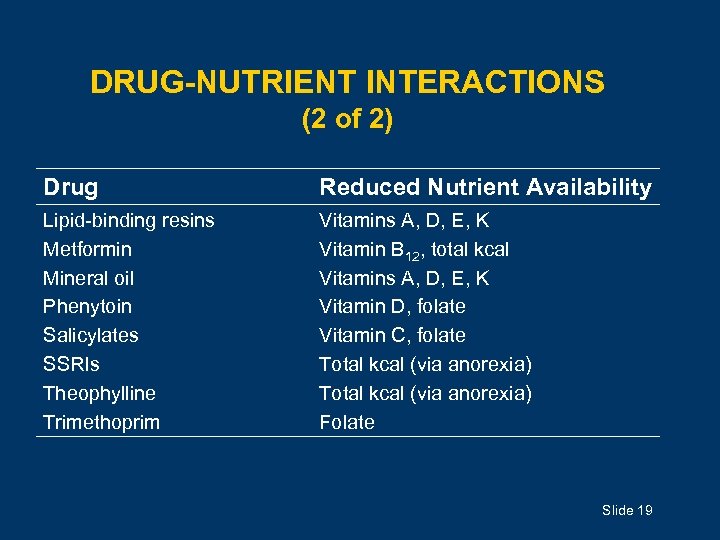 DRUG-NUTRIENT INTERACTIONS
(2 of 2)

| Drug | Reduced Nutrient Availability |
|---|---|
| Lipid-binding resins | Vitamins A, D, E, K |
| Metformin | Vitamin $B_{12}$, total kcal |
| Mineral oil | Vitamins A, D, E, K |
| Phenytoin | Vitamin D, folate |
| Salicylates | Vitamin C, folate |
| SSRIs | Total kcal (via anorexia) |
| Theophylline | Total kcal (via anorexia) |
| Trimethoprim | Folate |

Slide 19